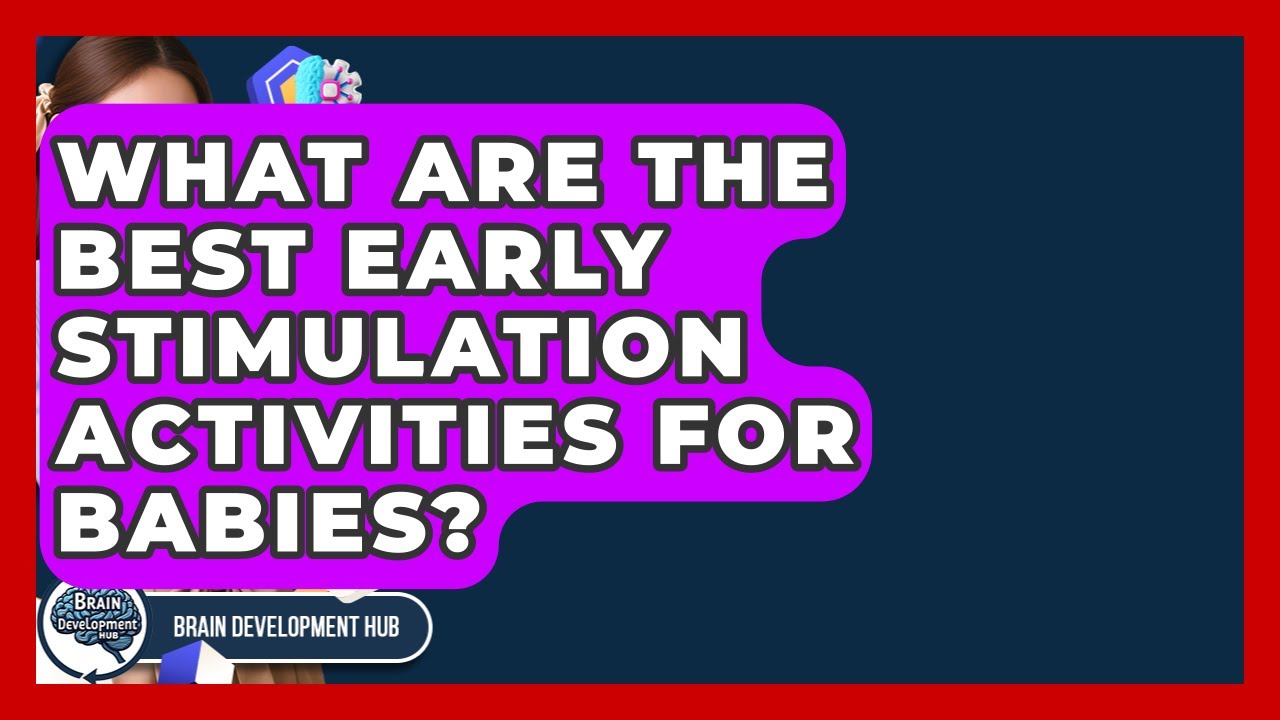 WHAT ARE THE BEST EARLY STIMULATION ACTIVITIES FOR BABIES?

Brain Development HUB

BRAIN DEVELOPMENT HUB